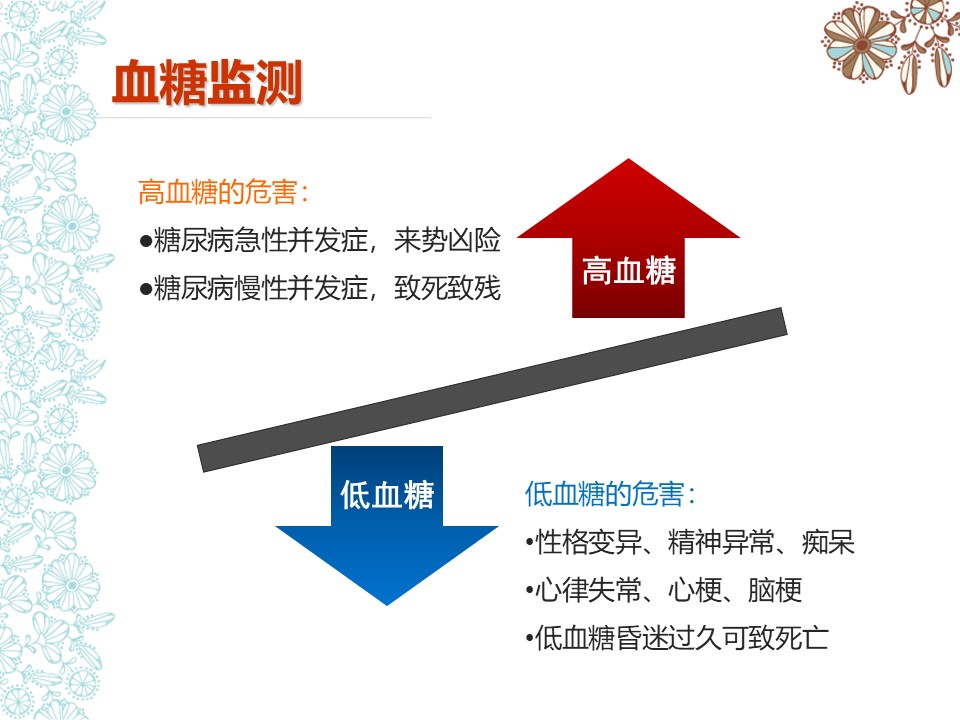 血糖监测

高血糖的危害：

●糖尿病急性并发症，来势凶险

●糖尿病慢性并发症，致死致残

高血糖

低血糖

低血糖的危害：

•性格变异、精神异常、痴呆

•心律失常、心梗、脑梗

•低血糖昏迷过久可致死亡